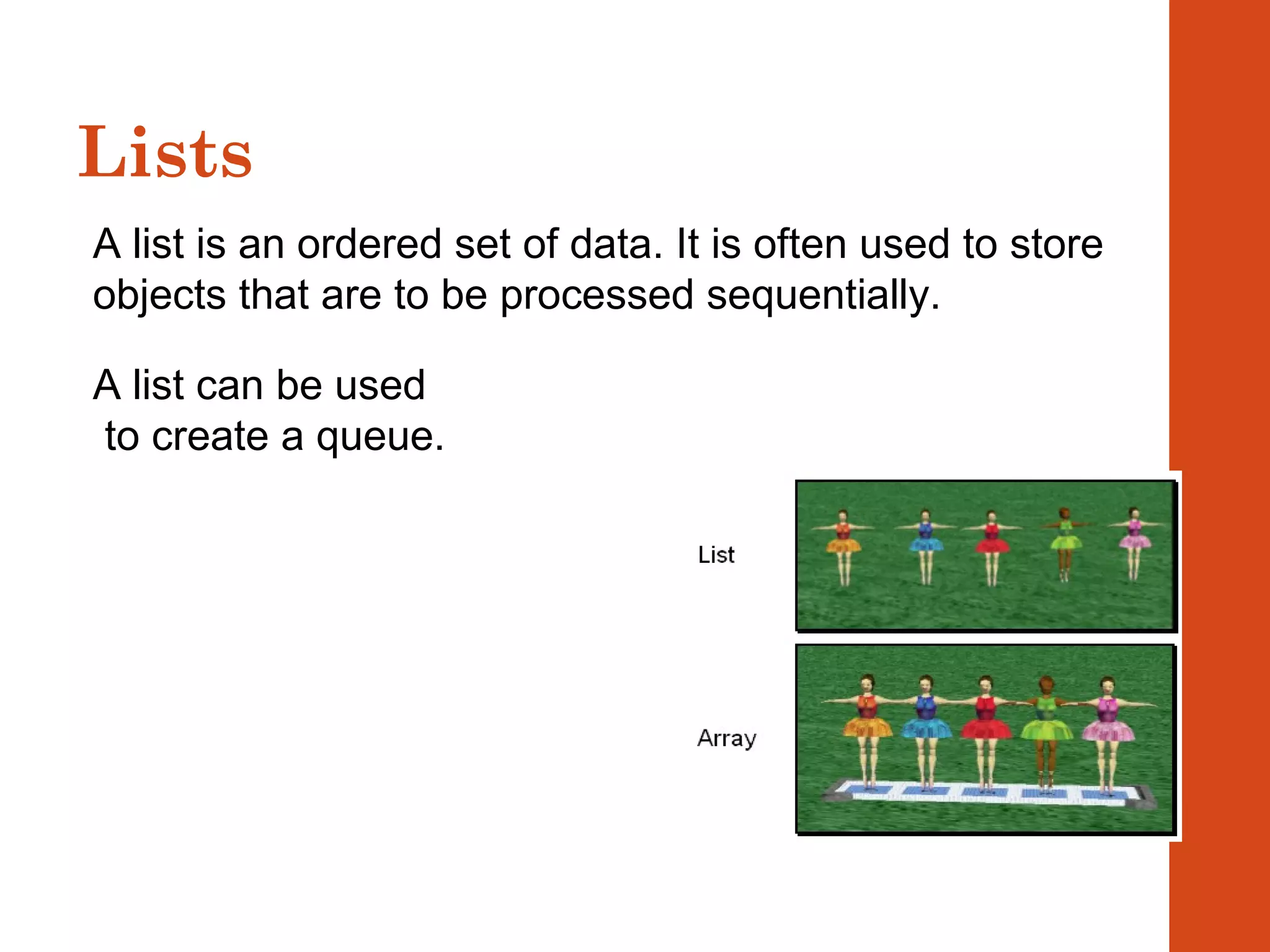 Lists

A list is an ordered set of data. It is often used to store objects that are to be processed sequentially.

A list can be used to create a queue.

List

Array